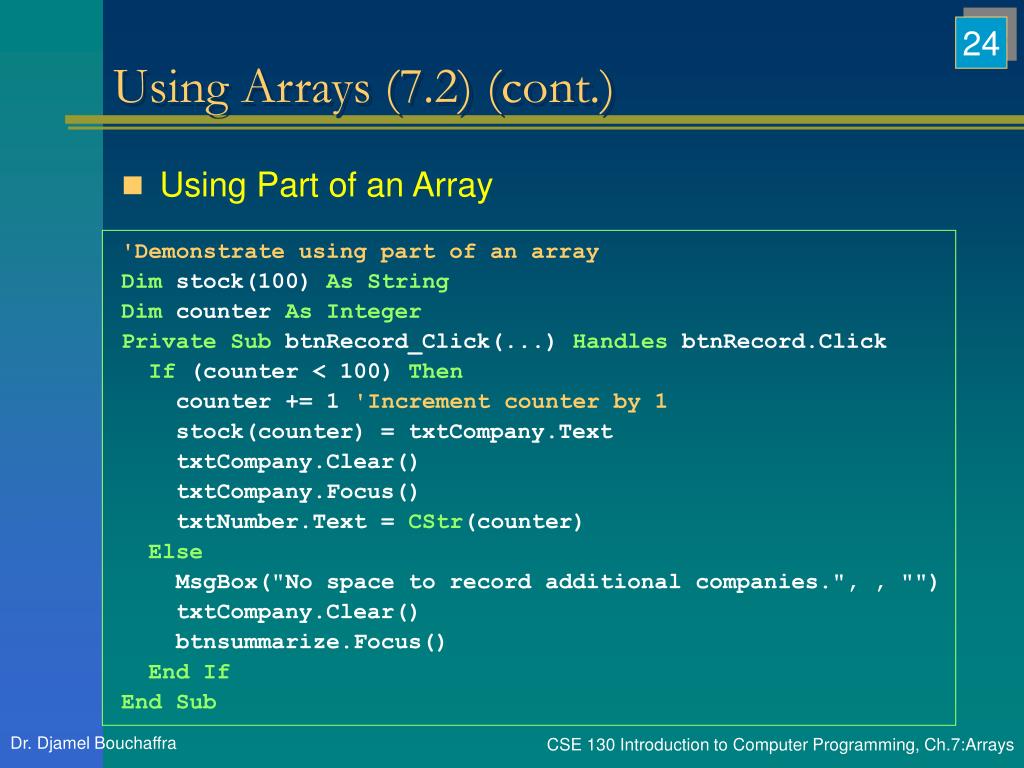 24

Using Arrays (7.2) (cont.)

Using Part of an Array

'Demonstrate using part of an array
Dim stock(100) As String
Dim counter As Integer
Private Sub btnRecord_Click(...) Handles btnRecord.Click
  If (counter < 100) Then
    counter += 1 'Increment counter by 1
    stock(counter) = txtCompany.Text
    txtCompany.Clear()
    txtCompany.Focus()
    txtNumber.Text = CStr(counter)
  Else
    MsgBox("No space to record additional companies.", , "")
    txtCompany.Clear()
    btnsummarize.Focus()
  End If
End Sub

Dr. Djamel Bouchaffra

CSE 130 Introduction to Computer Programming, Ch.7:Arrays